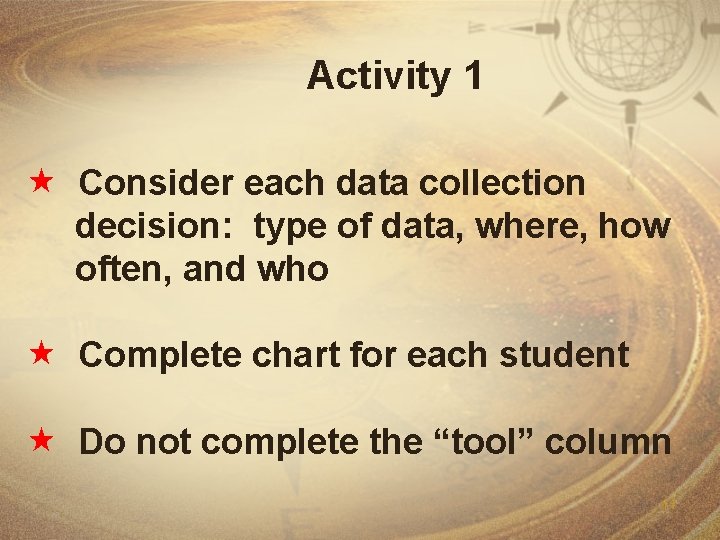 Activity 1

★ Consider each data collection decision: type of data, where, how often, and who

★ Complete chart for each student

★ Do not complete the “tool” column